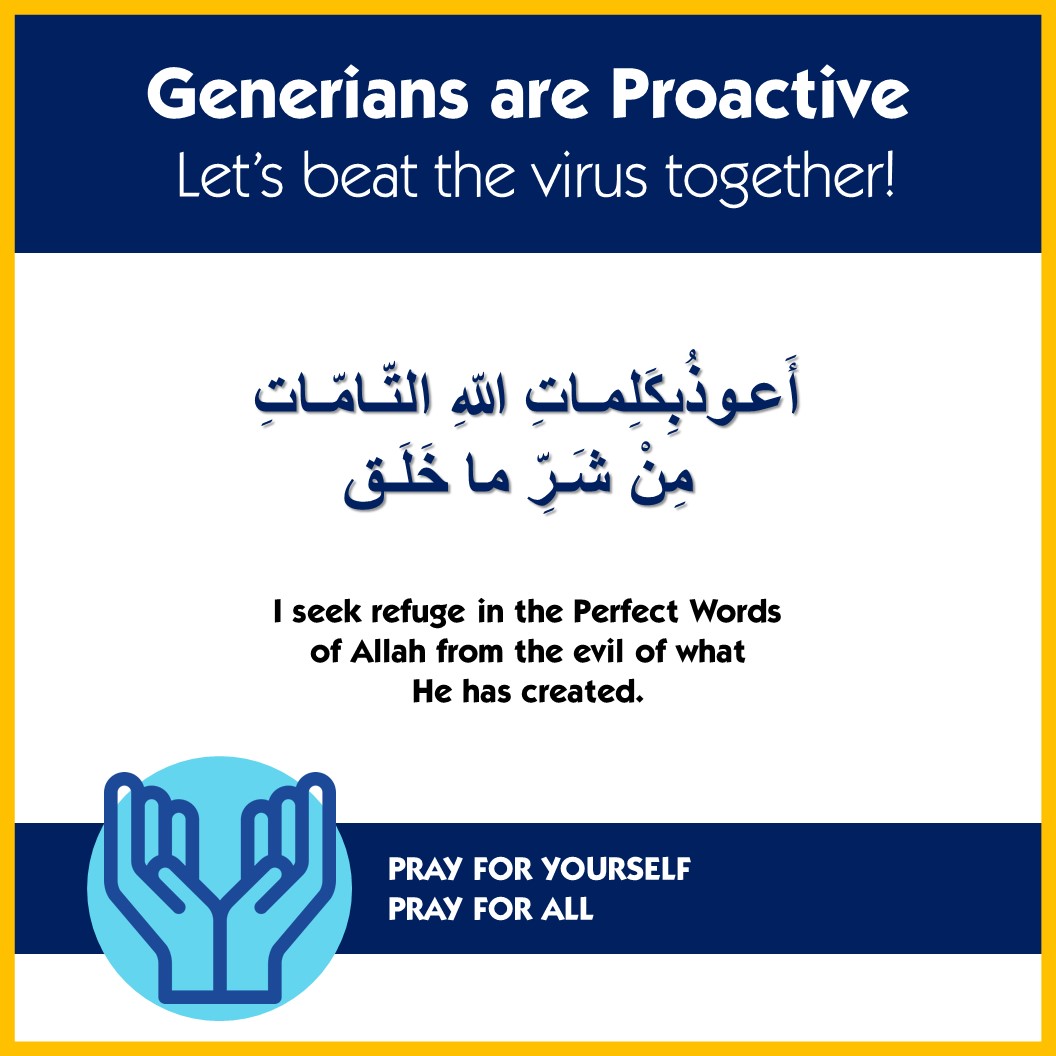 Generians are Proactive
Let's beat the virus together!

أَعوذُبِكَلِماتِ اللهِ التّامّاتِ
مِنْ شَرِّ ما خَلَق

I seek refuge in the Perfect Words of Allah from the evil of what He has created.

PRAY FOR YOURSELF
PRAY FOR ALL